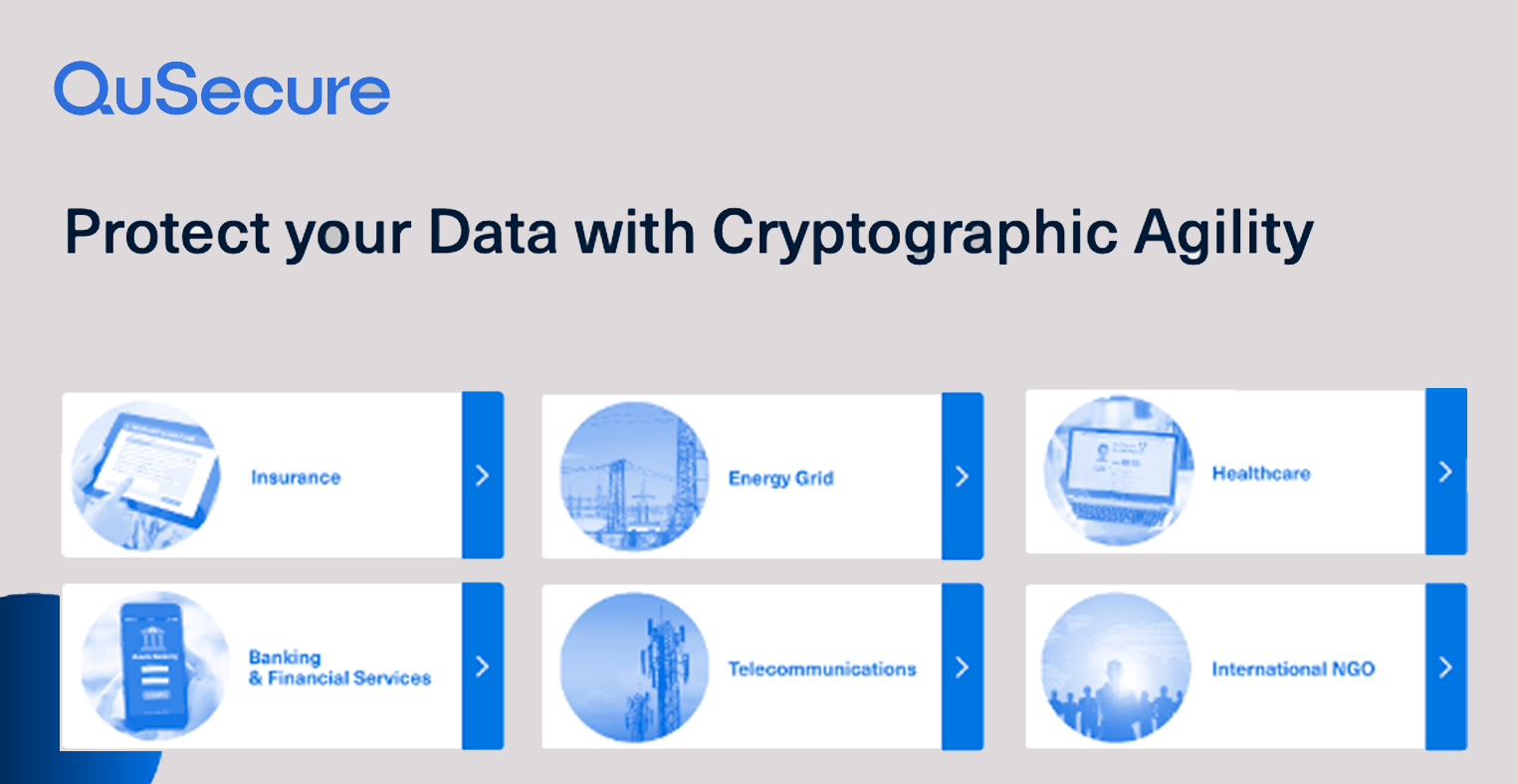 QuSecure

Protect your Data with Cryptographic Agility

Insurance

Energy Grid

Healthcare

Banking & Financial Services

Telecommunications

International NGO